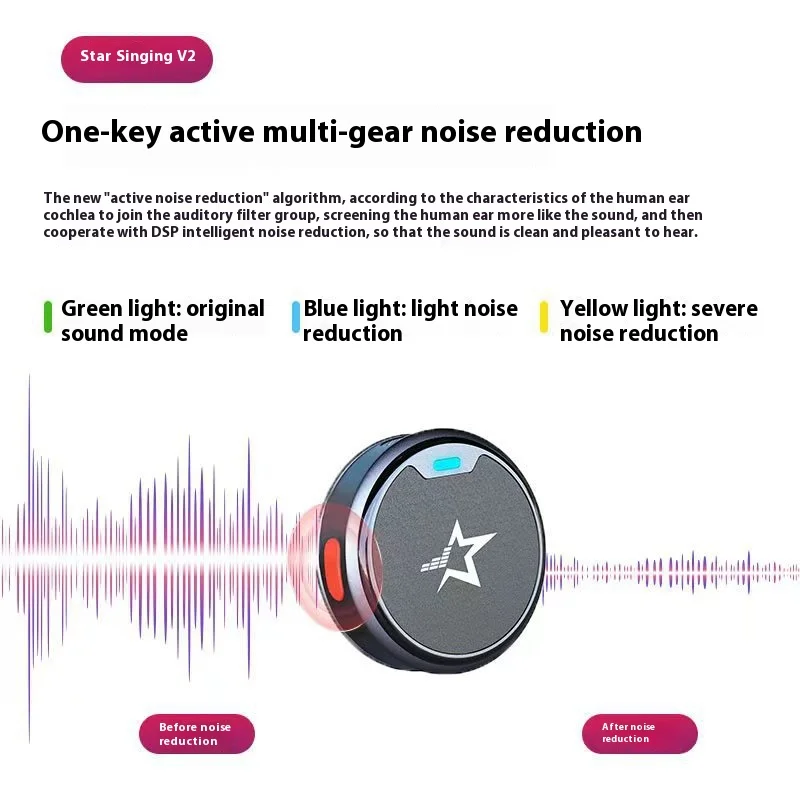 Star Singing V2

One-key active multi-gear noise reduction

The new "active noise reduction" algorithm, according to the characteristics of the human ear cochlea to join the auditory filter group, screening the human ear more like the sound, and then cooperate with DSP intelligent noise reduction, so that the sound is clean and pleasant to hear.

Green light: original sound mode

Blue light: light noise reduction

Yellow light: severe noise reduction

Before noise reduction

After noise reduction